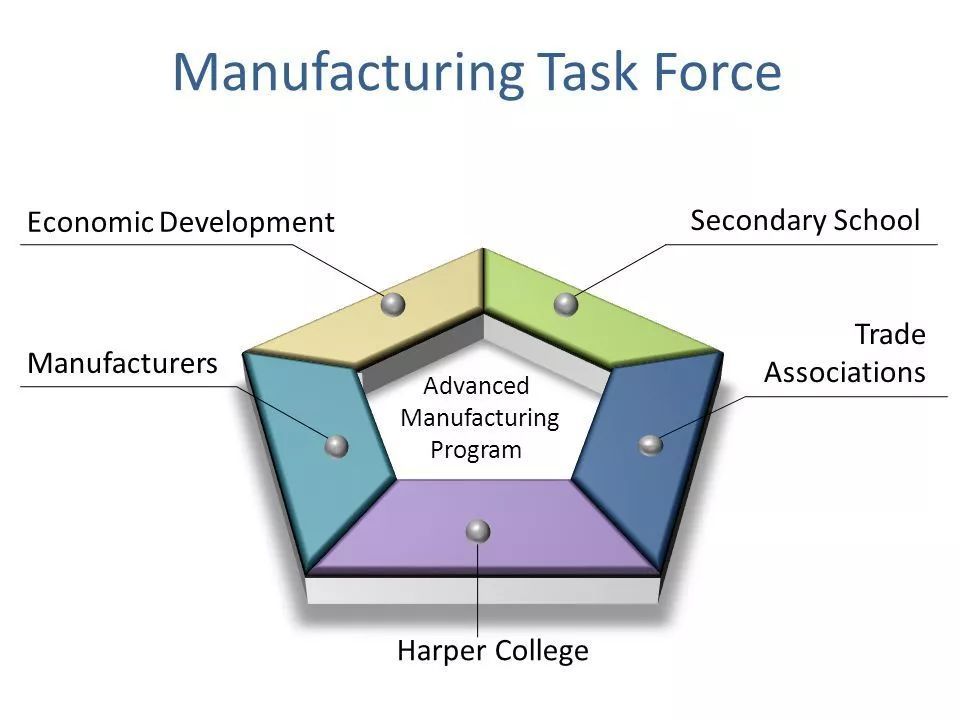 Manufacturing Task Force

Economic Development

Secondary School

Manufacturers

Trade Associations

Advanced Manufacturing Program

Harper College